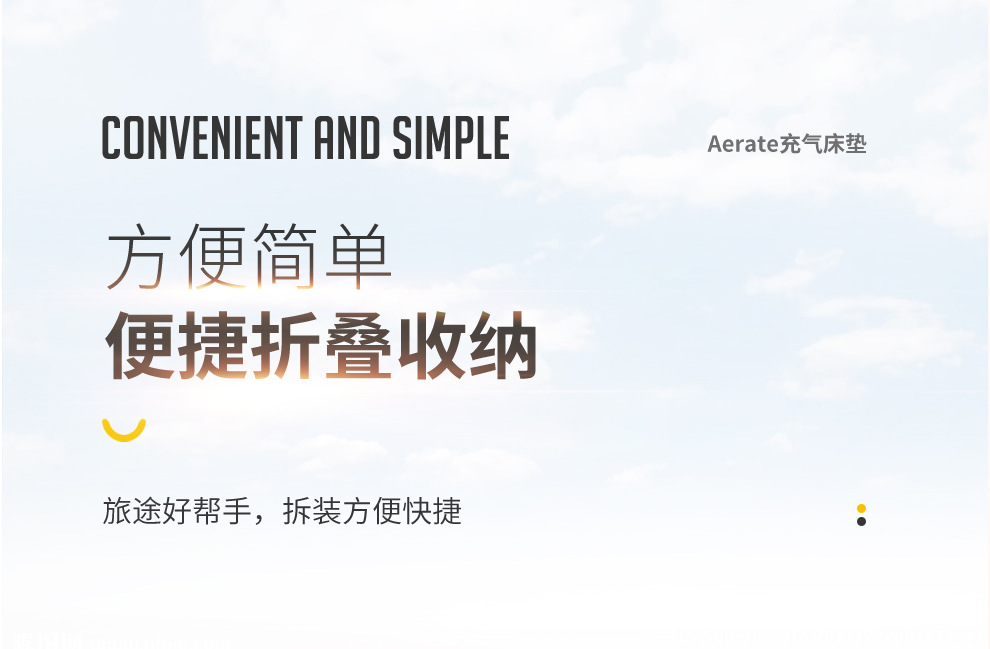 CONVENIENT AND SIMPLE

Aerate充气床垫

方便简单

便捷折叠收纳

旅途好帮手，拆装方便快捷